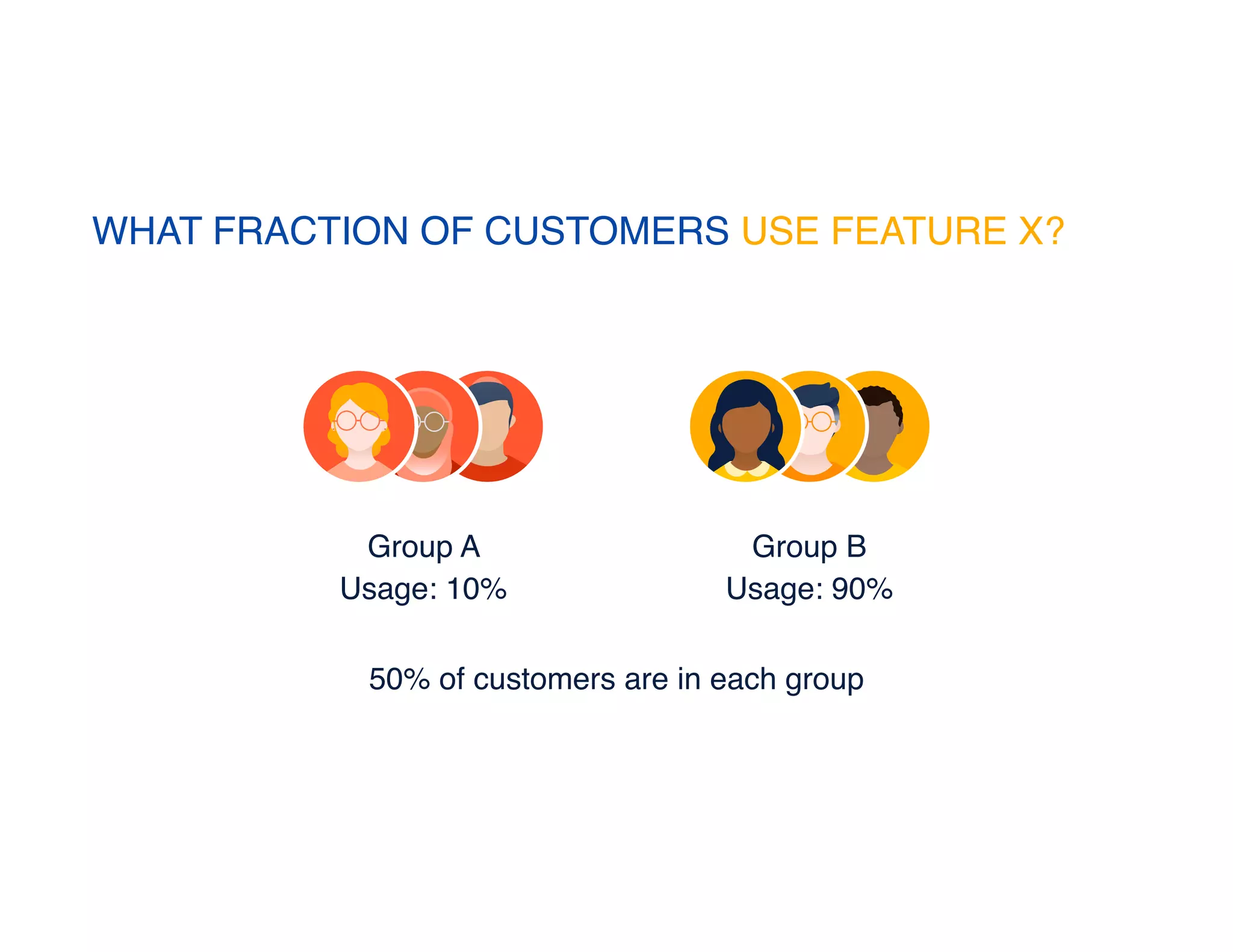 WHAT FRACTION OF CUSTOMERS USE FEATURE X?

Group A
Usage: 10%

Group B
Usage: 90%

50% of customers are in each group